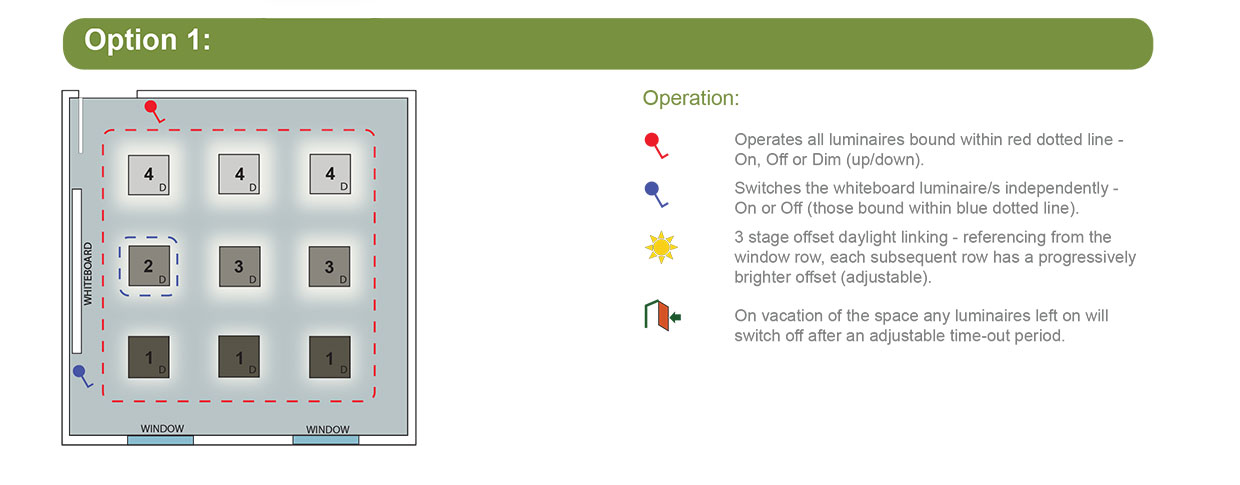 Option 1:

4 D
4 D
4 D
2 D
3 D
3 D
1 D
1 D
1 D

WHITEBOARD

WINDOW
WINDOW

Operation:

Operates all luminaires bound within red dotted line - On, Off or Dim (up/down).

Switches the whiteboard luminaire/s independently - On or Off (those bound within blue dotted line).

3 stage offset daylight linking - referencing from the window row, each subsequent row has a progressively brighter offset (adjustable).

On vacation of the space any luminaires left on will switch off after an adjustable time-out period.